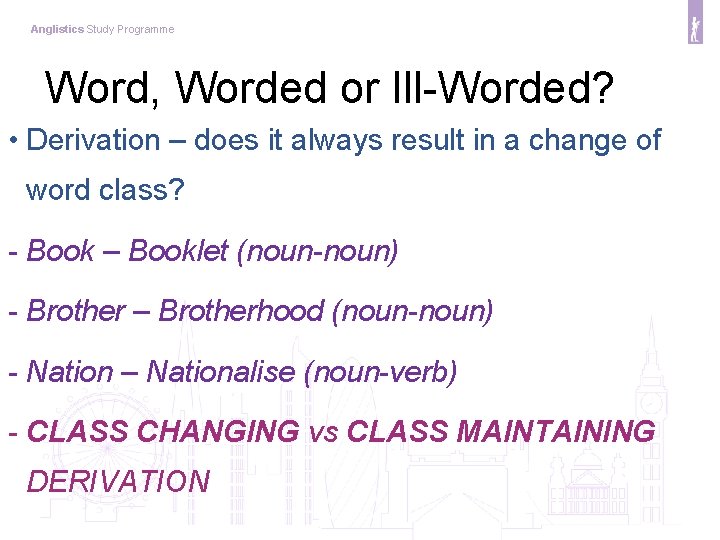 Anglistics Study Programme

Word, Worded or Ill-Worded?

• Derivation – does it always result in a change of word class?

- Book – Booklet (noun-noun)

- Brother – Brotherhood (noun-noun)

- Nation – Nationalise (noun-verb)

- CLASS CHANGING vs CLASS MAINTAINING DERIVATION